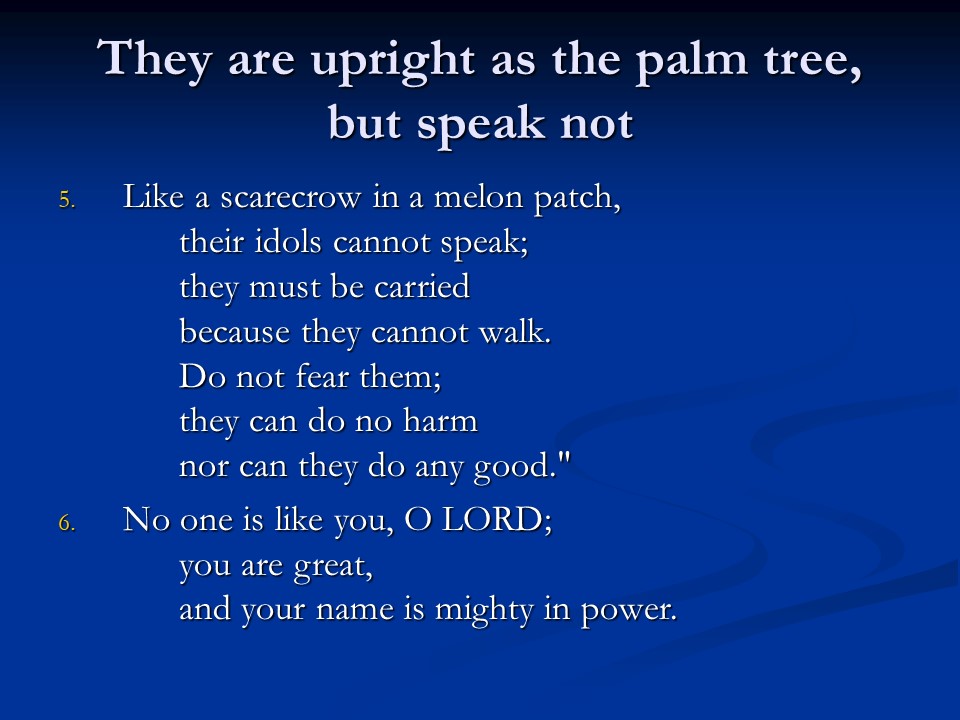 They are upright as the palm tree, but speak not

5. Like a scarecrow in a melon patch,
their idols cannot speak;
they must be carried
because they cannot walk.
Do not fear them;
they can do no harm
nor can they do any good."

6. No one is like you, O LORD;
you are great,
and your name is mighty in power.